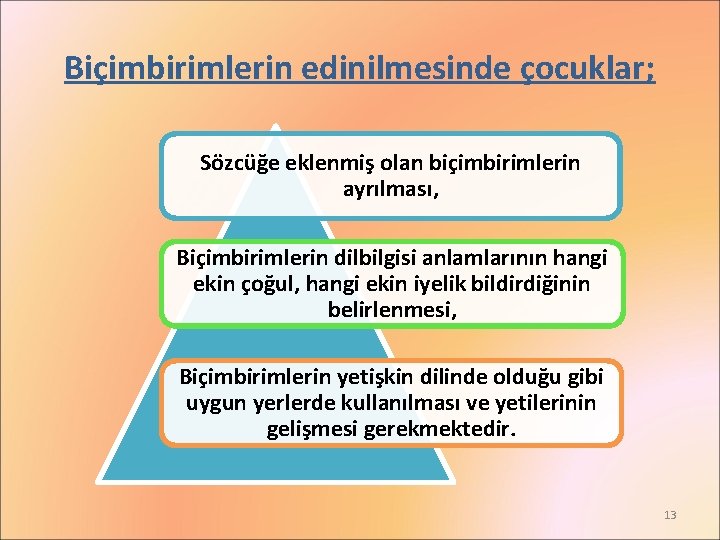 Biçimbirimlerin edinilmesinde çocuklar;

Sözcüğe eklenmiş olan biçimbirimlerin ayrılması,

Biçimbirimlerin dilbilgisi anlamlarının hangi ekin çoğul, hangi ekin iyelik bildirdiğinin belirlenmesi,

Biçimbirimlerin yetişkin dilinde olduğu gibi uygun yerlerde kullanılması ve yetilerinin gelişmesi gerekmektedir.

13